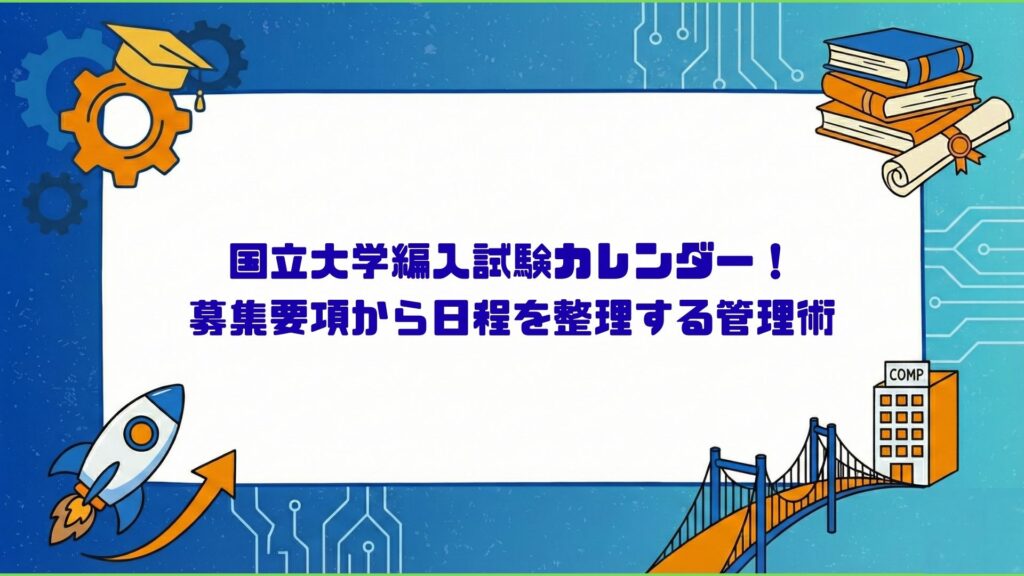 国立大学編入試験カレンダー！
募集要項から日程を整理する管理術

COMP